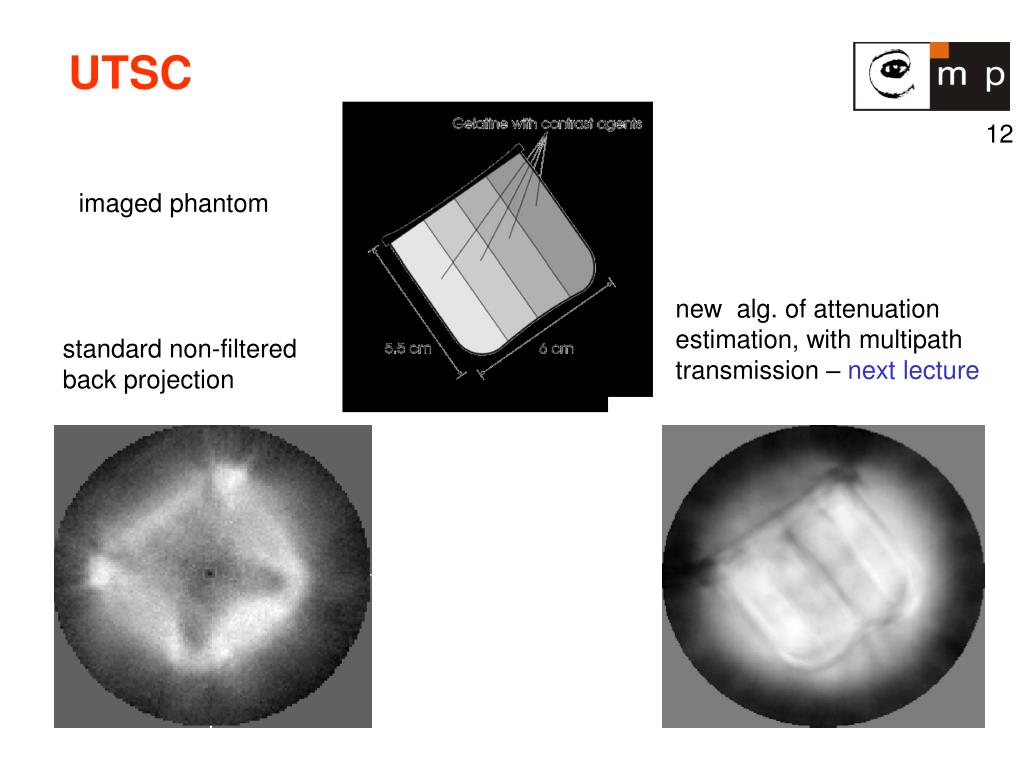 UTSC

m p

12

imaged phantom

Gelatine with contrast agents

5.5 cm

6 cm

standard non-filtered back projection

new alg. of attenuation estimation, with multipath transmission – next lecture